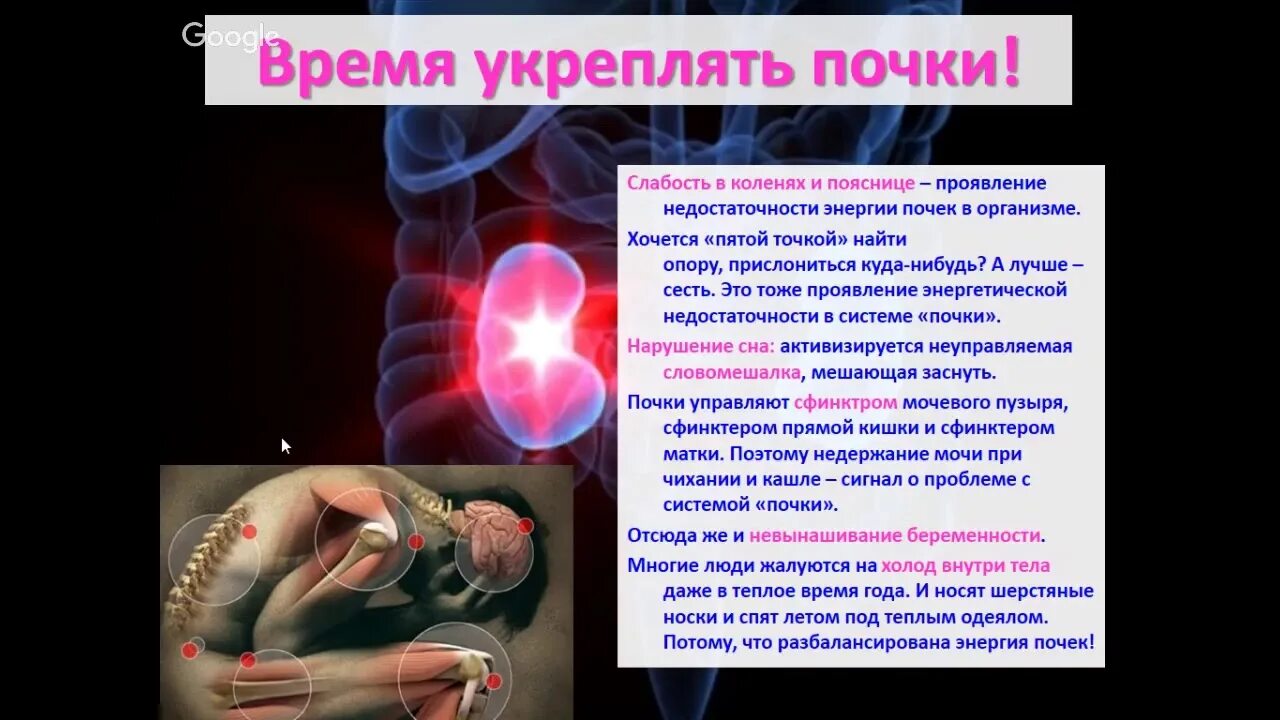 Google

Время укреплять почки!

Слабость в коленях и пояснице – проявление недостаточности энергии почек в организме.

Хочется «пятой точкой» найти опору, прислониться куда-нибудь? А лучше – сесть. Это тоже проявление энергетической недостаточности в системе «почки».

Нарушение сна: активизируется неуправляемая словомешалка, мешающая заснуть.

Почки управляют сфинктром мочевого пузыря, сфинктером прямой кишки и сфинктером матки. Поэтому недержание мочи при чихании и кашле – сигнал о проблеме с системой «почки».

Отсюда же и невынашивание беременности.

Многие люди жалуются на холод внутри тела даже в теплое время года. И носят шерстяные носки и спят летом под теплым одеялом. Потому, что разбалансирована энергия почек!